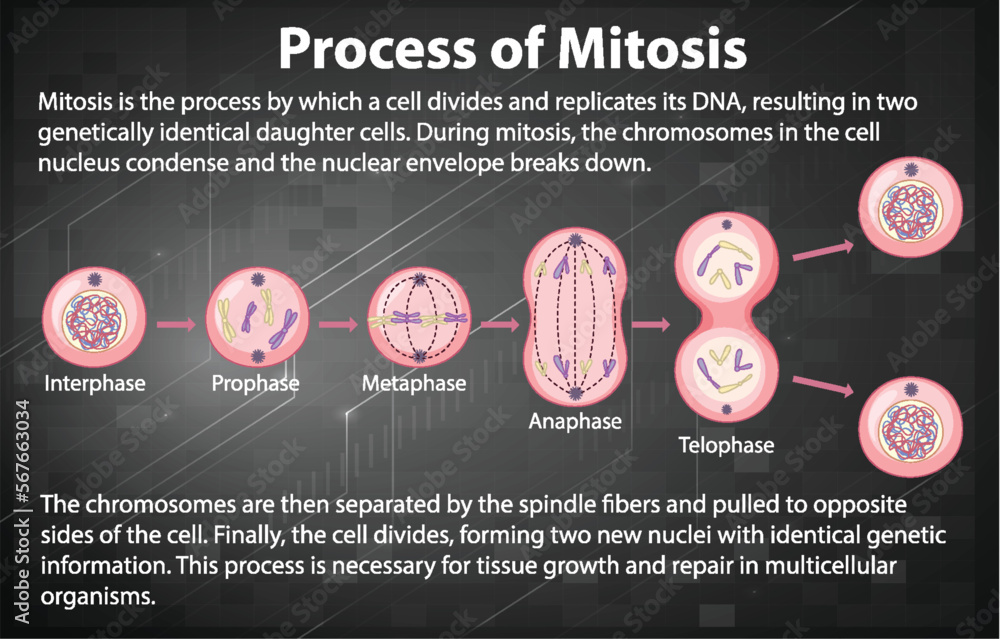 Process of Mitosis

Mitosis is the process by which a cell divides and replicates its DNA, resulting in two genetically identical daughter cells. During mitosis, the chromosomes in the cell nucleus condense and the nuclear envelope breaks down.

Interphase

Prophase

Metaphase

Anaphase

Telophase

The chromosomes are then separated by the spindle fibers and pulled to opposite sides of the cell. Finally, the cell divides, forming two new nuclei with identical genetic information. This process is necessary for tissue growth and repair in multicellular organisms.

Adobe Stock | #567663034